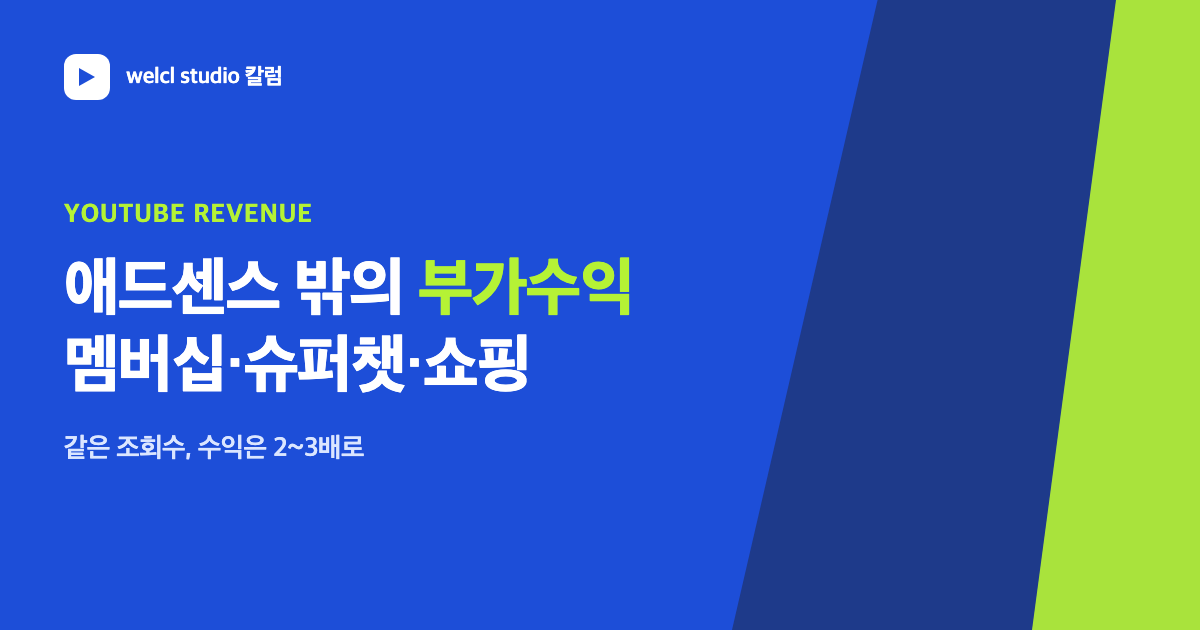 welcl studio 칼럼

YOUTUBE REVENUE

애드센스 밖의 부가수익
멤버십·슈퍼챗·쇼핑

같은 조회수, 수익은 2~3배로